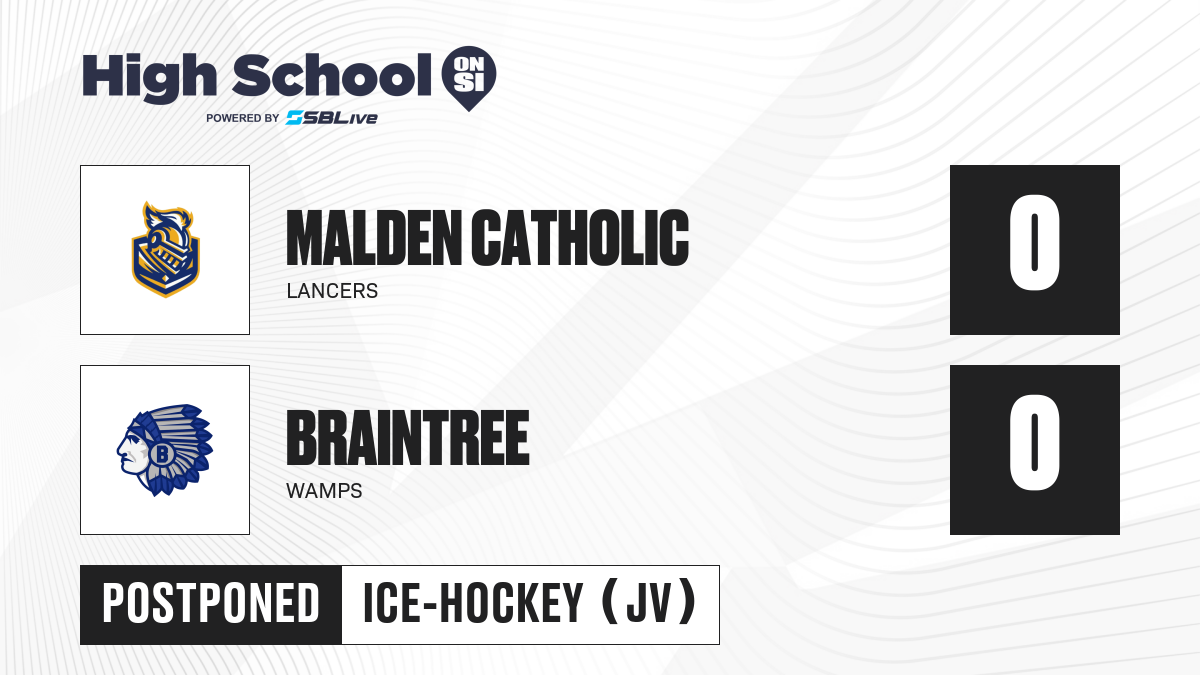 High School ON SI
POWERED BY SBLive

MALDEN CATHOLIC
LANCERS

0

B

BRAINTREE
WAMPS

0

POSTPONED

ICE-HOCKEY (JV)